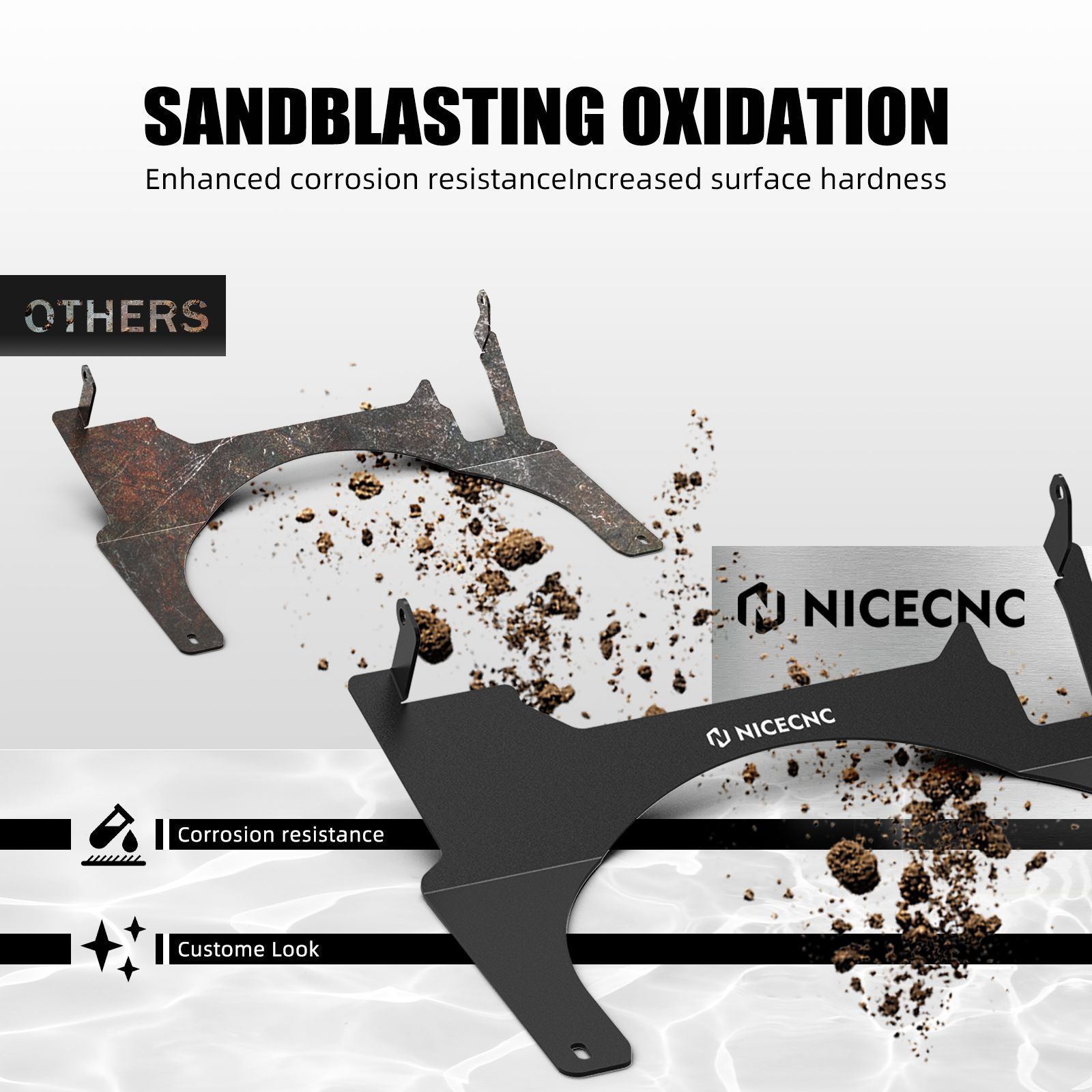 SANDBLASTING OXIDATION

Enhanced corrosion resistanceIncreased surface hardness

OTHERS

NICECNC

NICECNC

Corrosion resistance

Custome Look